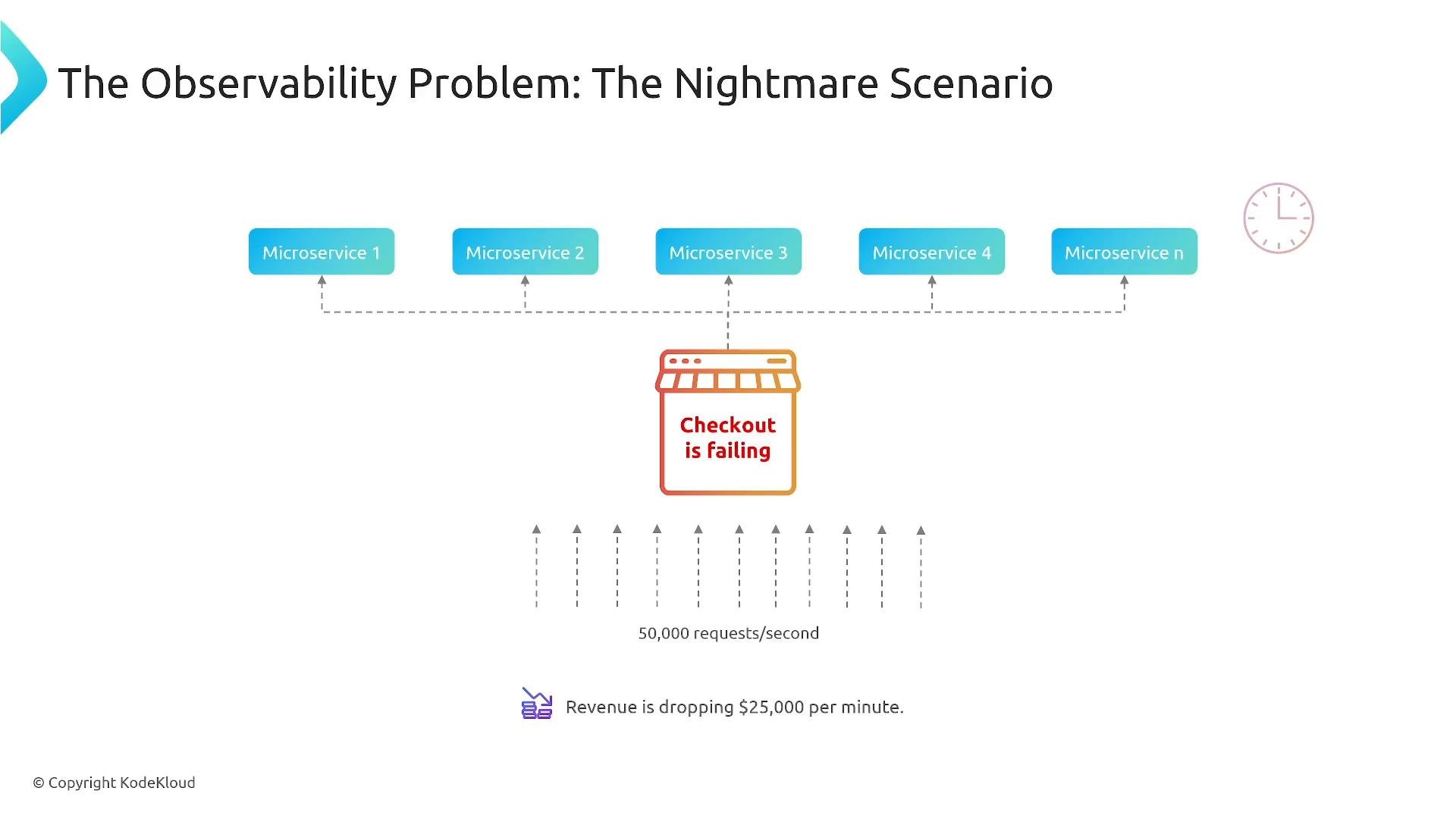 The Observability Problem: The Nightmare Scenario

Microservice 1

Microservice 2

Microservice 3

Microservice 4

Microservice n

Checkout is failing

50,000 requests/second

Revenue is dropping $25,000 per minute.

© Copyright KodeKloud